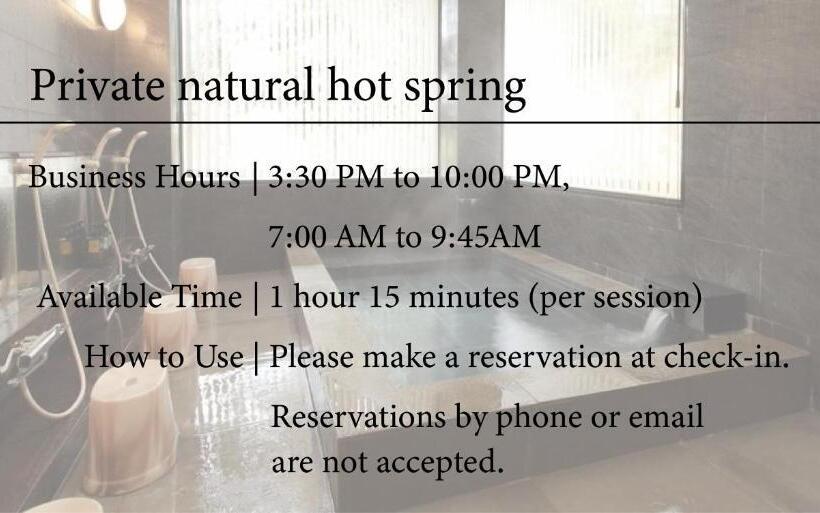 Private natural hot spring

Business Hours | 3:30 PM to 10:00 PM,
7:00 AM to 9:45AM

Available Time | 1 hour 15 minutes (per session)

How to Use | Please make a reservation at check-in.
Reservations by phone or email are not accepted.